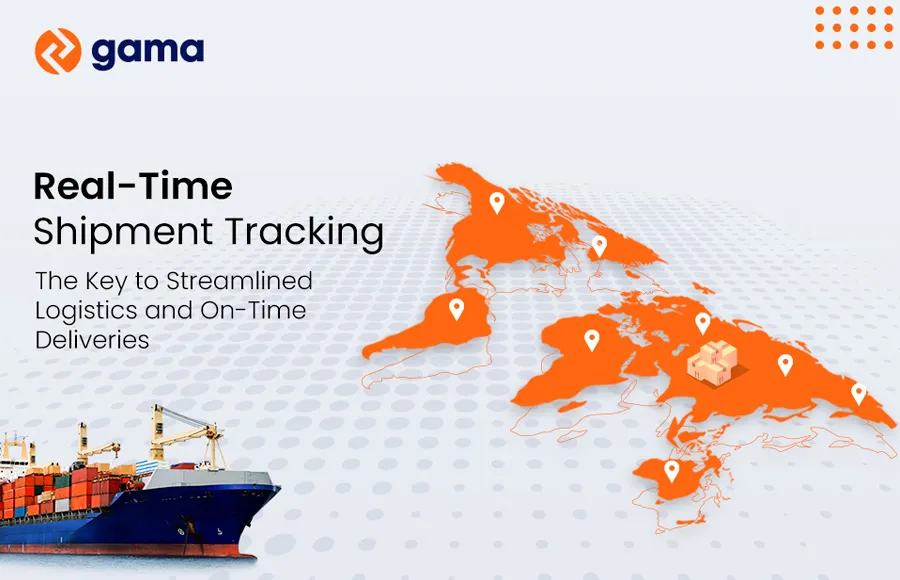 gama

Real-Time
Shipment Tracking

The Key to Streamlined Logistics and On-Time Deliveries